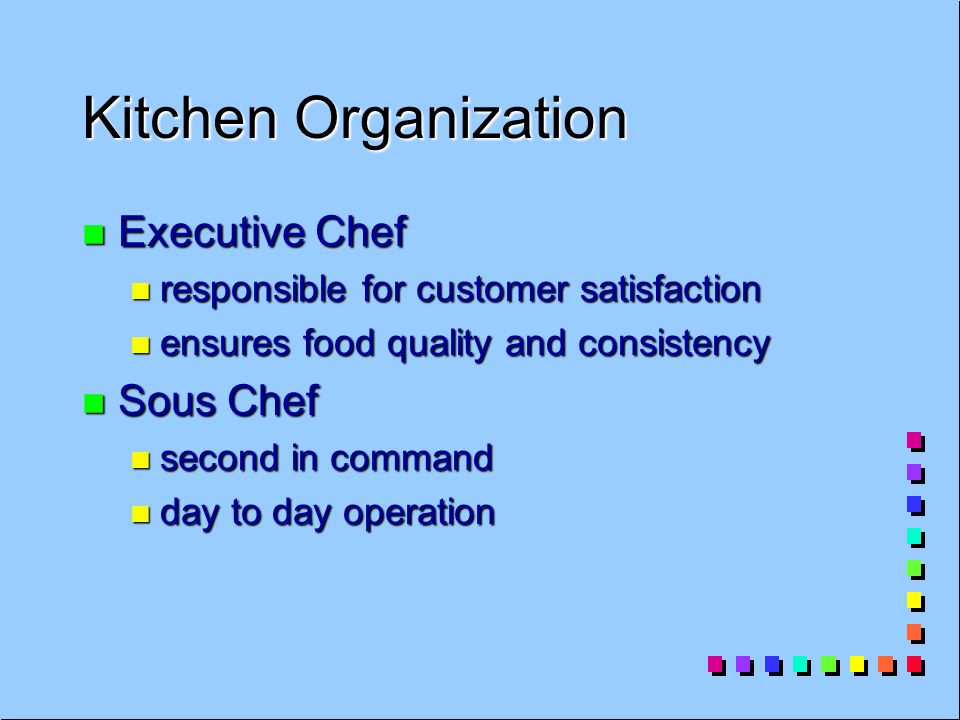 Kitchen Organization

Executive Chef
responsible for customer satisfaction
ensures food quality and consistency

Sous Chef
second in command
day to day operation